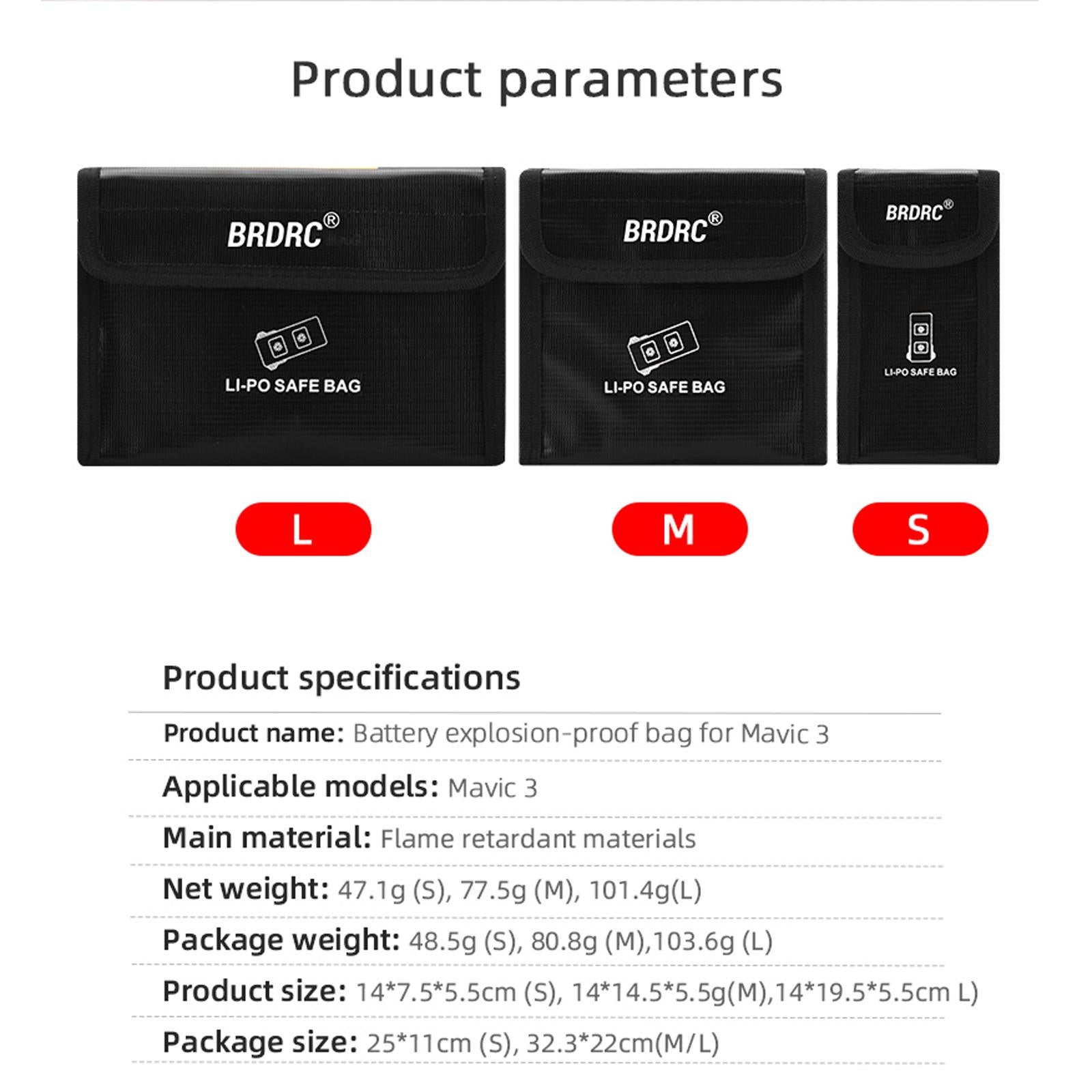 Product parameters

BRDRC®

LI-PO SAFE BAG

BRDRC®

LI-PO SAFE BAG

BRDRC®

LI-PO SAFE BAG

L

M

S

Product specifications

Product name: Battery explosion-proof bag for Mavic 3

Applicable models: Mavic 3

Main material: Flame retardant materials

Net weight: 47.1g (S), 77.5g (M), 101.4g(L)

Package weight: 48.5g (S), 80.8g (M),103.6g (L)

Product size: 14*7.5*5.5cm (S), 14*14.5*5.5g(M),14*19.5*5.5cm L)

Package size: 25*11cm (S), 32.3*22cm(M/L)